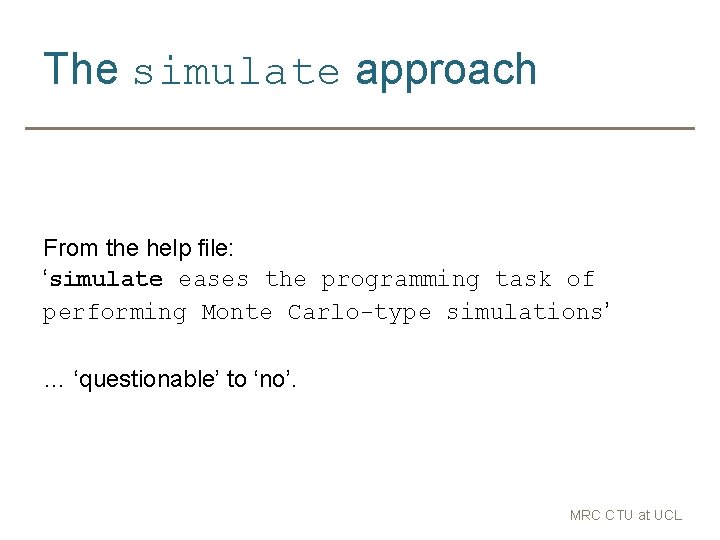 The simulate approach

From the help file:
‘simulate eases the programming task of performing Monte Carlo-type simulations’

… ‘questionable’ to ‘no’.

MRC CTU at UCL